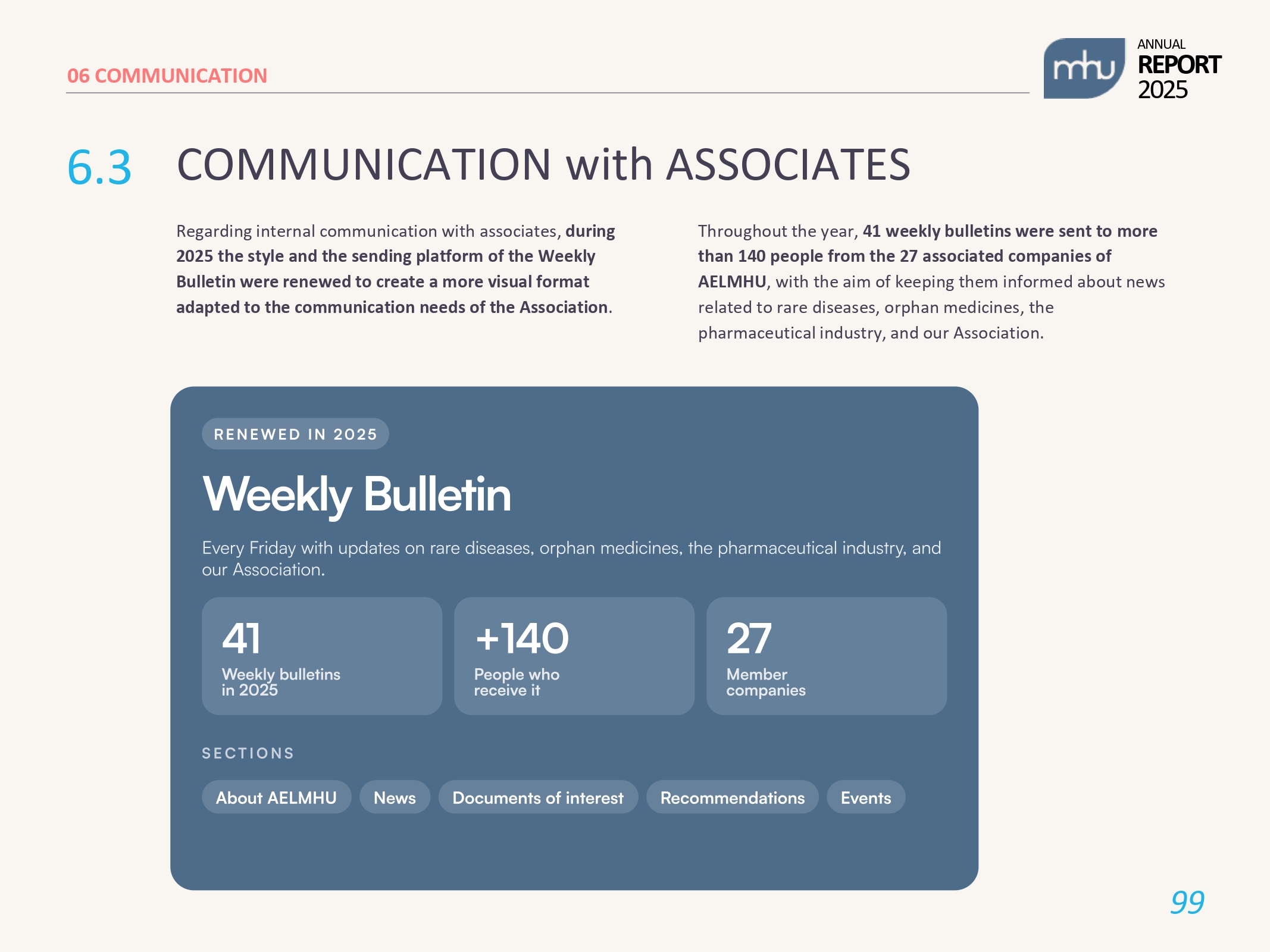 06 COMMUNICATION

mhu ANNUAL REPORT 2025

6.3 COMMUNICATION with ASSOCIATES

Regarding internal communication with associates, during 2025 the style and the sending platform of the Weekly Bulletin were renewed to create a more visual format adapted to the communication needs of the Association.

Throughout the year, 41 weekly bulletins were sent to more than 140 people from the 27 associated companies of AELMHU, with the aim of keeping them informed about news related to rare diseases, orphan medicines, the pharmaceutical industry, and our Association.

RENEWED IN 2025

Weekly Bulletin

Every Friday with updates on rare diseases, orphan medicines, the pharmaceutical industry, and our Association.

41
Weekly bulletins in 2025

+140
People who receive it

27
Member companies

SECTIONS

About AELMHU

News

Documents of interest

Recommendations

Events

99